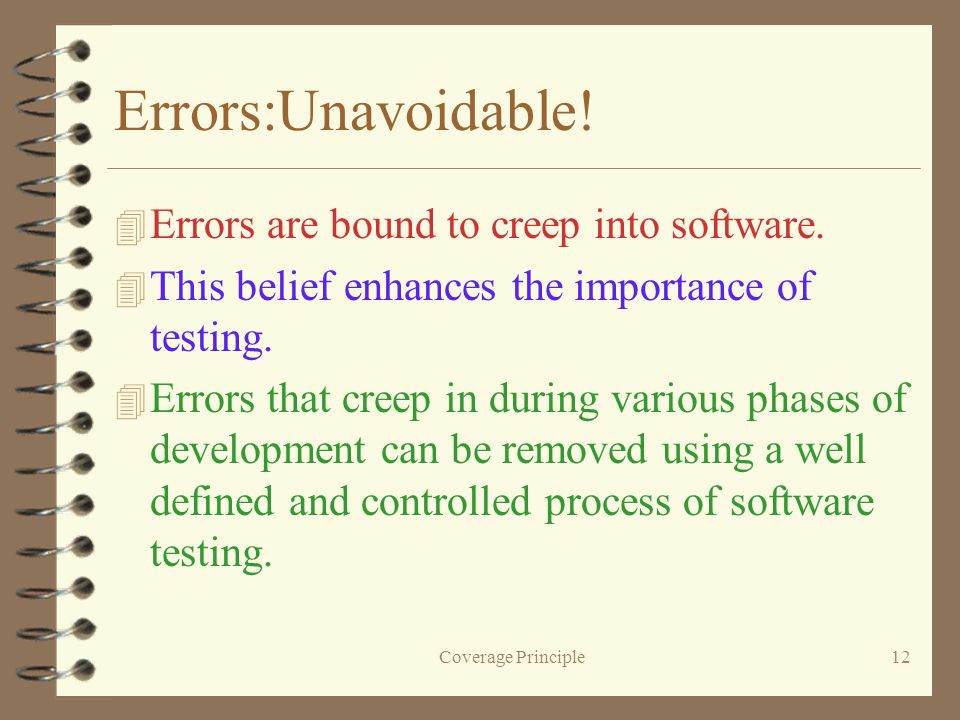 Errors:Unavoidable!

Errors are bound to creep into software.

This belief enhances the importance of testing.

Errors that creep in during various phases of development can be removed using a well defined and controlled process of software testing.

Coverage Principle

12